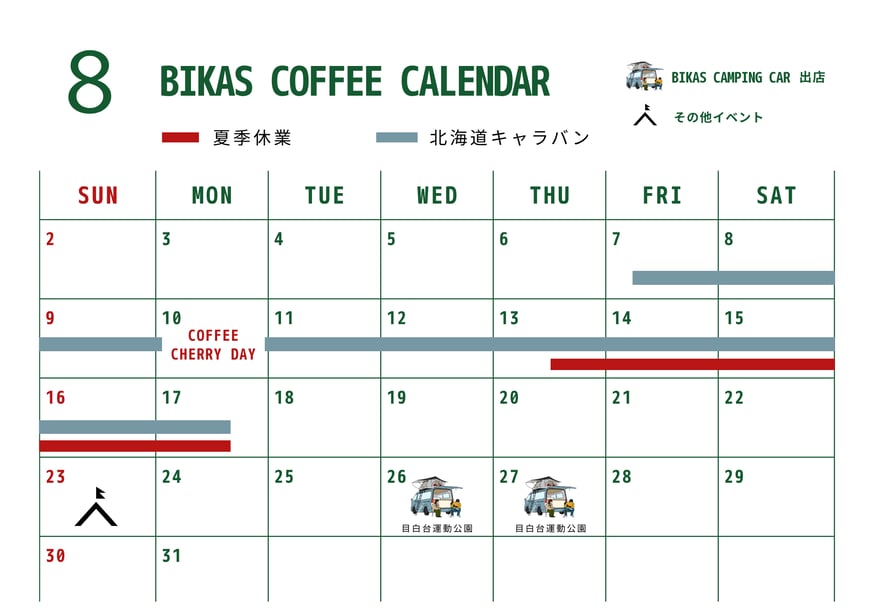 8 BIKAS COFFEE CALENDAR

BIKAS CAMPING CAR 出店

その他イベント

夏季休業 北海道キャラバン

| SUN | MON | TUE | WED | THU | FRI | SAT |
|---|---|---|---|---|---|---|
| 2 | 3 | 4 | 5 | 6 | 7 | 8 |
| 9 | 10 COFFEE CHERRY DAY | 11 | 12 | 13 | 14 | 15 |
| 16 | 17 | 18 | 19 | 20 | 21 | 22 |
| 23 | 24 | 25 | 26 目白台運動公園 | 27 目白台運動公園 | 28 | 29 |
| 30 | 31 | | | | | |